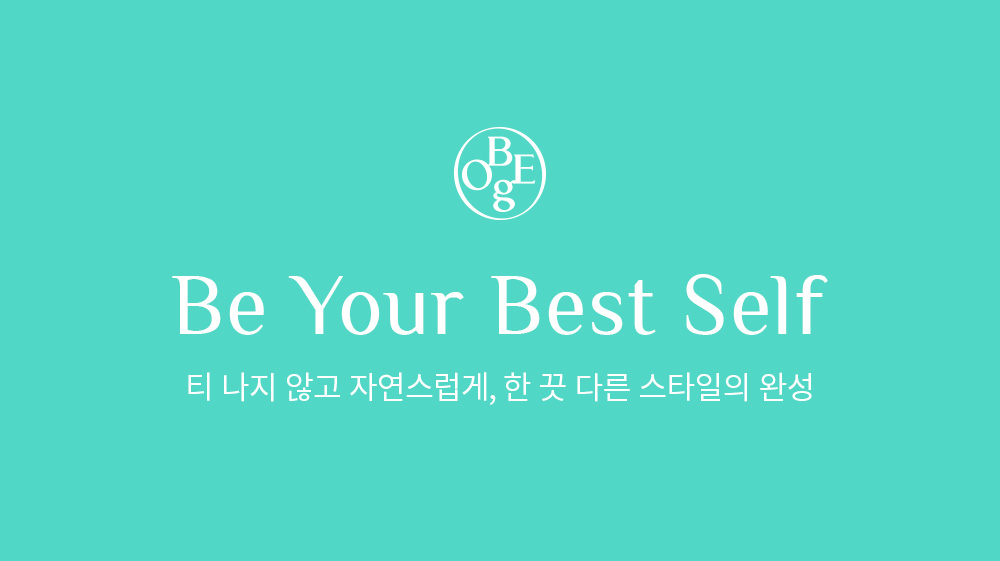 OBgE

Be Your Best Self

티 나지 않고 자연스럽게, 한 끗 다른 스타일의 완성